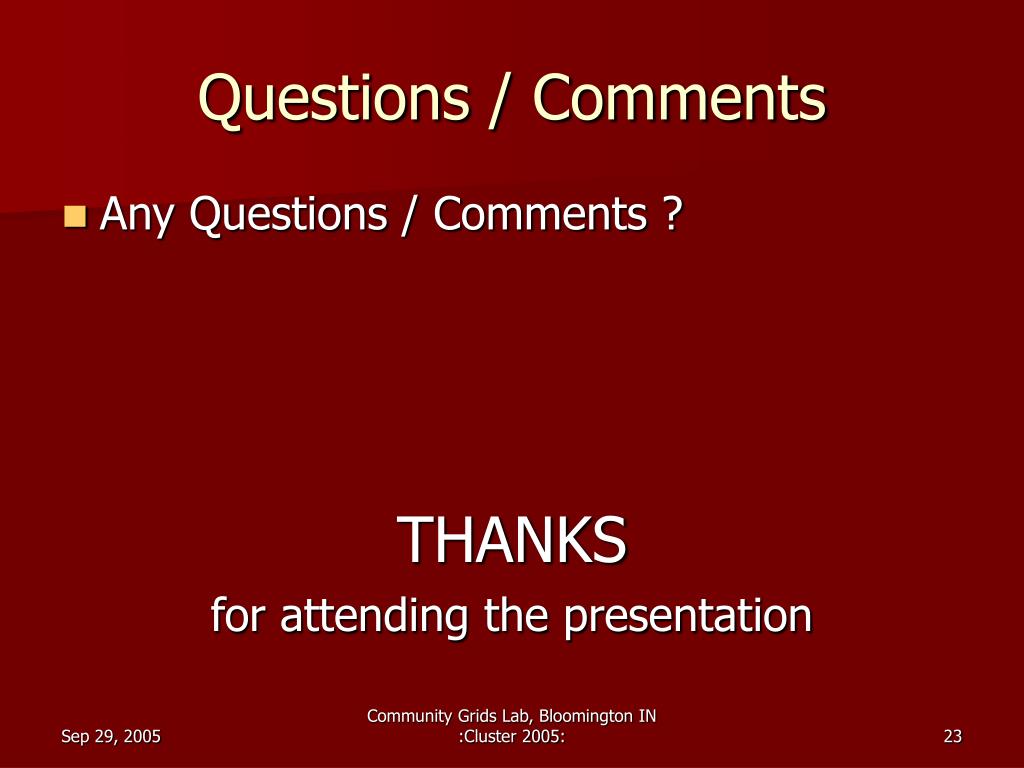 Questions / Comments

Any Questions / Comments ?

THANKS
for attending the presentation

Sep 29, 2005

Community Grids Lab, Bloomington IN
:Cluster 2005:

23